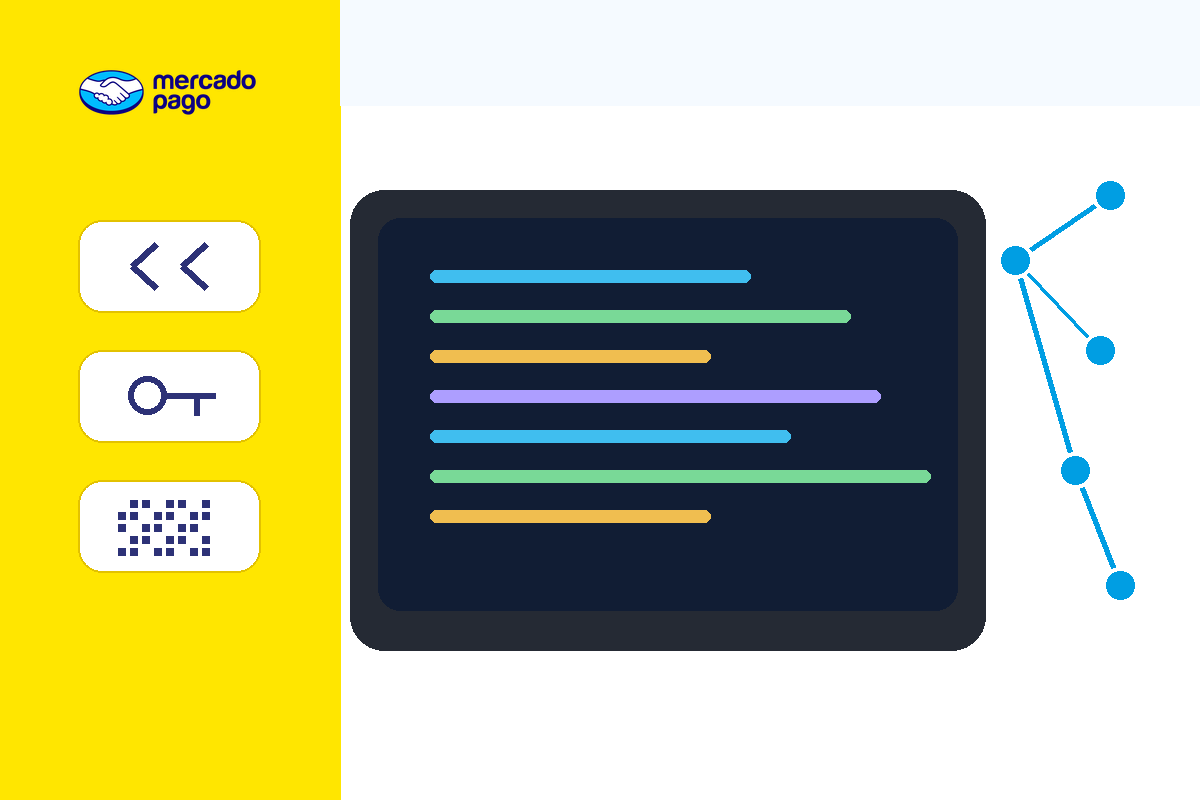 mercado pago